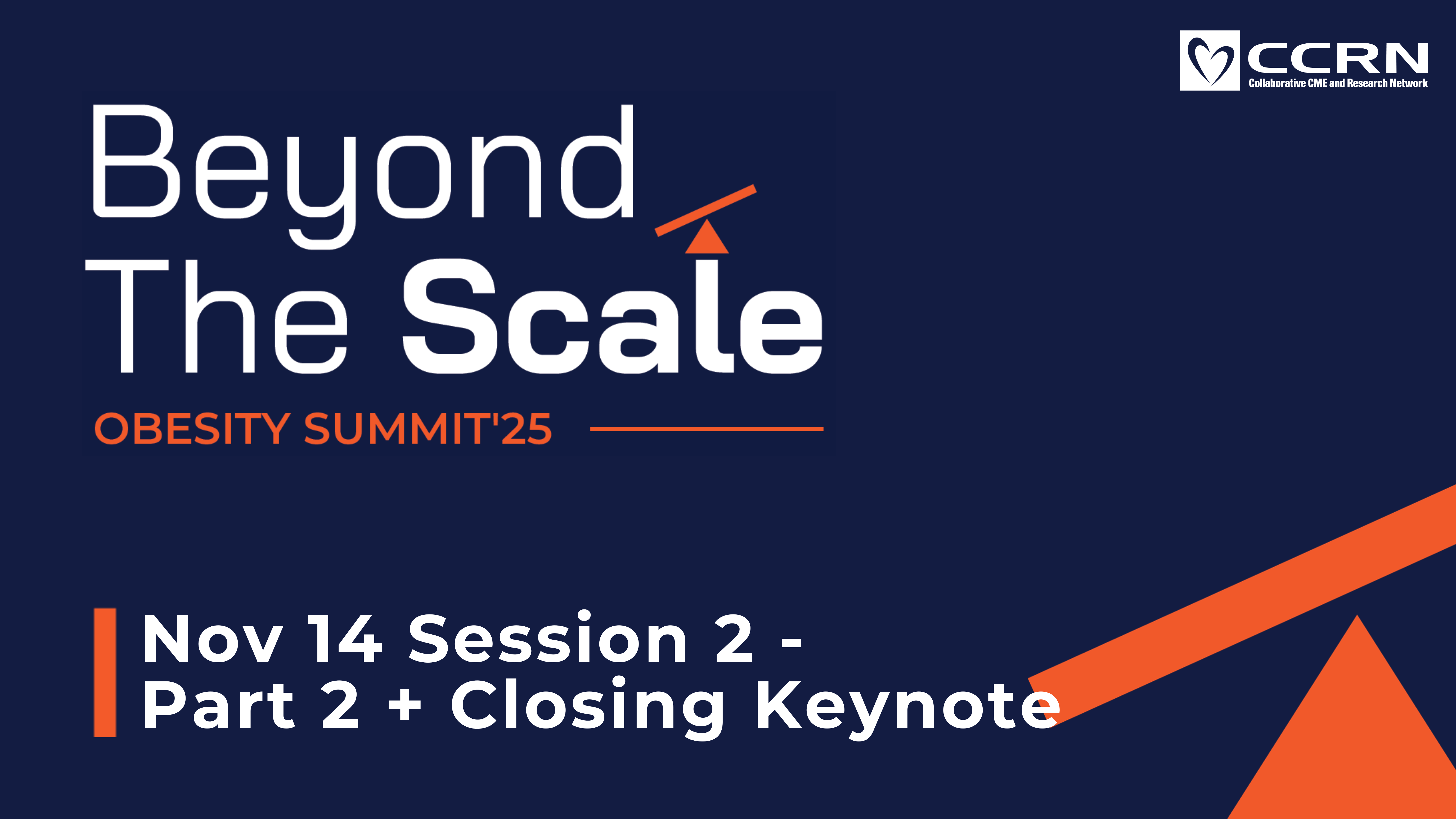 CCRN
Collaborative CME and Research Network

Beyond
The Scale

OBESITY SUMMIT'25

Nov 14 Session 2 -
Part 2 + Closing Keynote